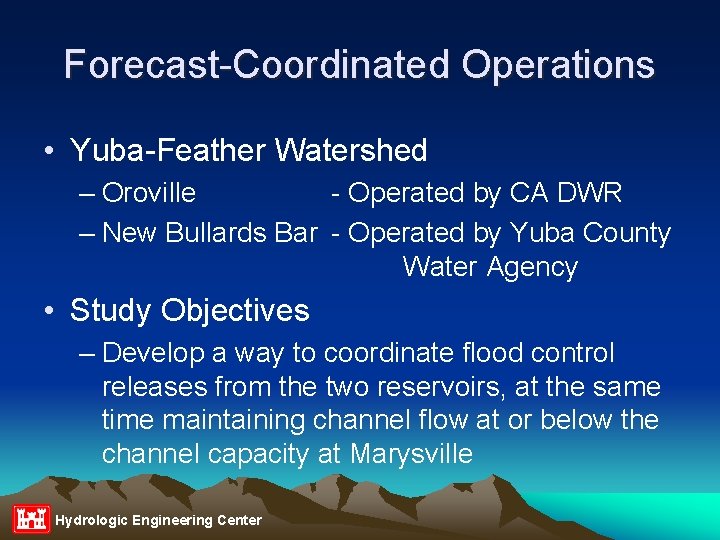 Forecast-Coordinated Operations

• Yuba-Feather Watershed

– Oroville - Operated by CA DWR

– New Bullards Bar - Operated by Yuba County Water Agency

• Study Objectives

– Develop a way to coordinate flood control releases from the two reservoirs, at the same time maintaining channel flow at or below the channel capacity at Marysville

Hydrologic Engineering Center